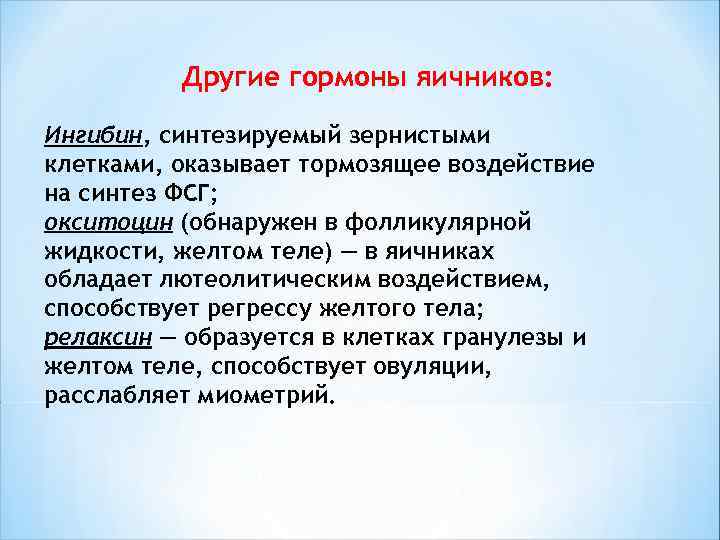 Другие гормоны яичников:

Ингибин, синтезируемый зернистыми клетками, оказывает тормозящее воздействие на синтез ФСГ;
окситоцин (обнаружен в фолликулярной жидкости, желтом теле) — в яичниках обладает лютеолитическим воздействием, способствует регрессу желтого тела;
релаксин — образуется в клетках гранулезы и желтом теле, способствует овуляции, расслабляет миометрий.